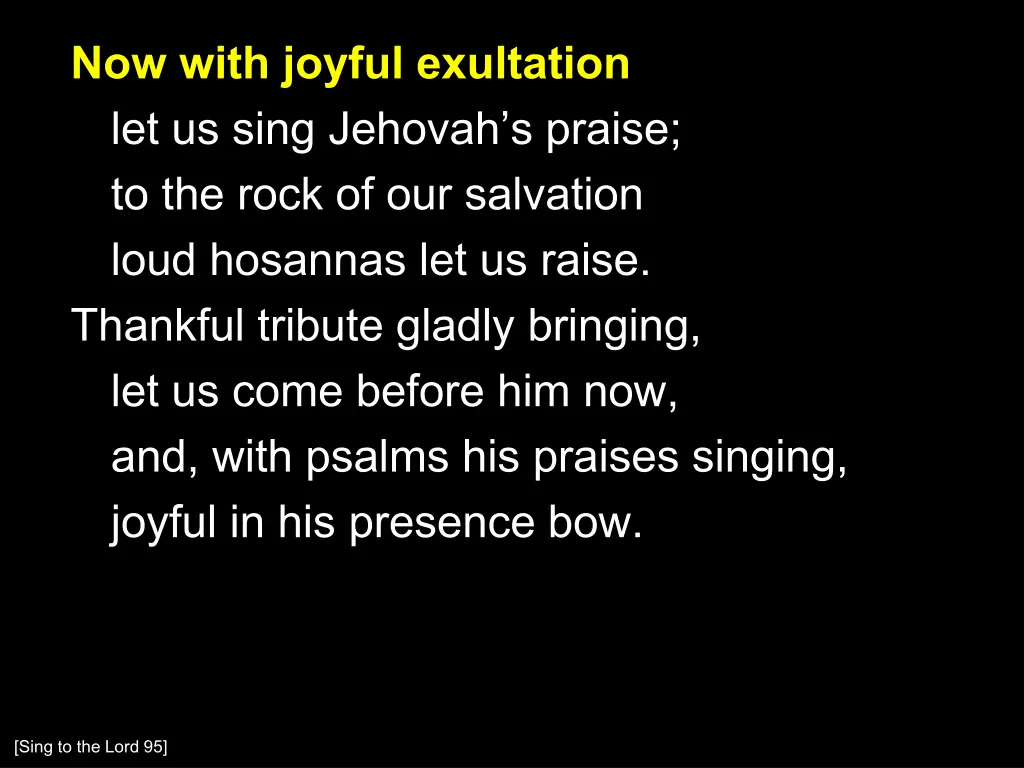 Now with joyful exultation
let us sing Jehovah’s praise;
to the rock of our salvation
loud hosannas let us raise.
Thankful tribute gladly bringing,
let us come before him now,
and, with psalms his praises singing,
joyful in his presence bow.

[Sing to the Lord 95]